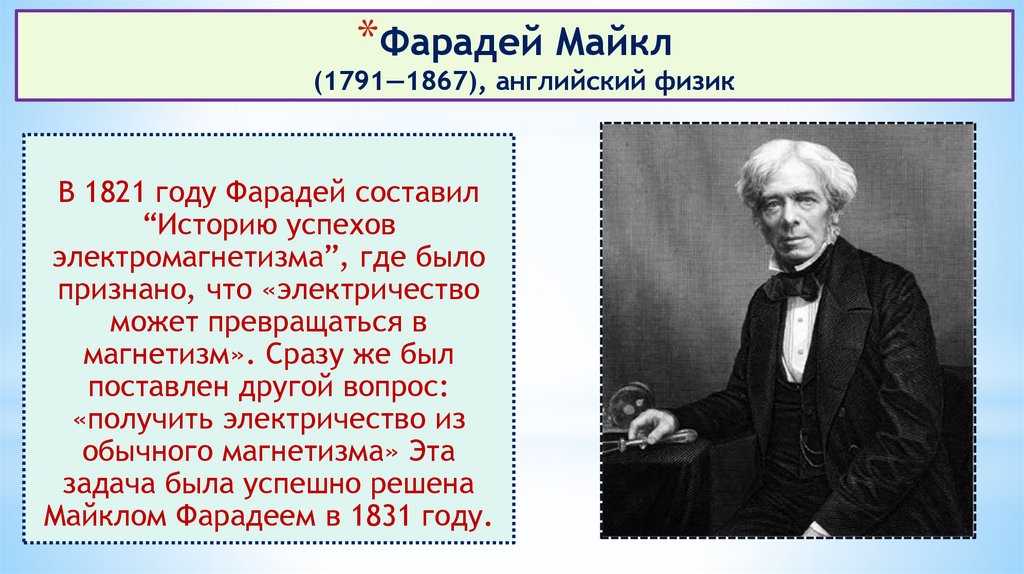 *Фарадей Майкл
(1791—1867), английский физик

В 1821 году Фарадей составил “Историю успехов электромагнетизма”, где было признано, что «электричество может превращаться в магнетизм». Сразу же был поставлен другой вопрос: «получить электричество из обычного магнетизма» Эта задача была успешно решена Майклом Фарадеем в 1831 году.